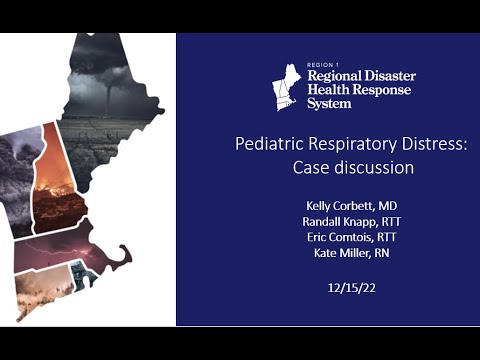 REGION 1
Regional Disaster Health Response System

Pediatric Respiratory Distress: Case discussion

Kelly Corbett, MD
Randall Knapp, RTT
Eric Comtois, RTT
Kate Miller, RN

12/15/22